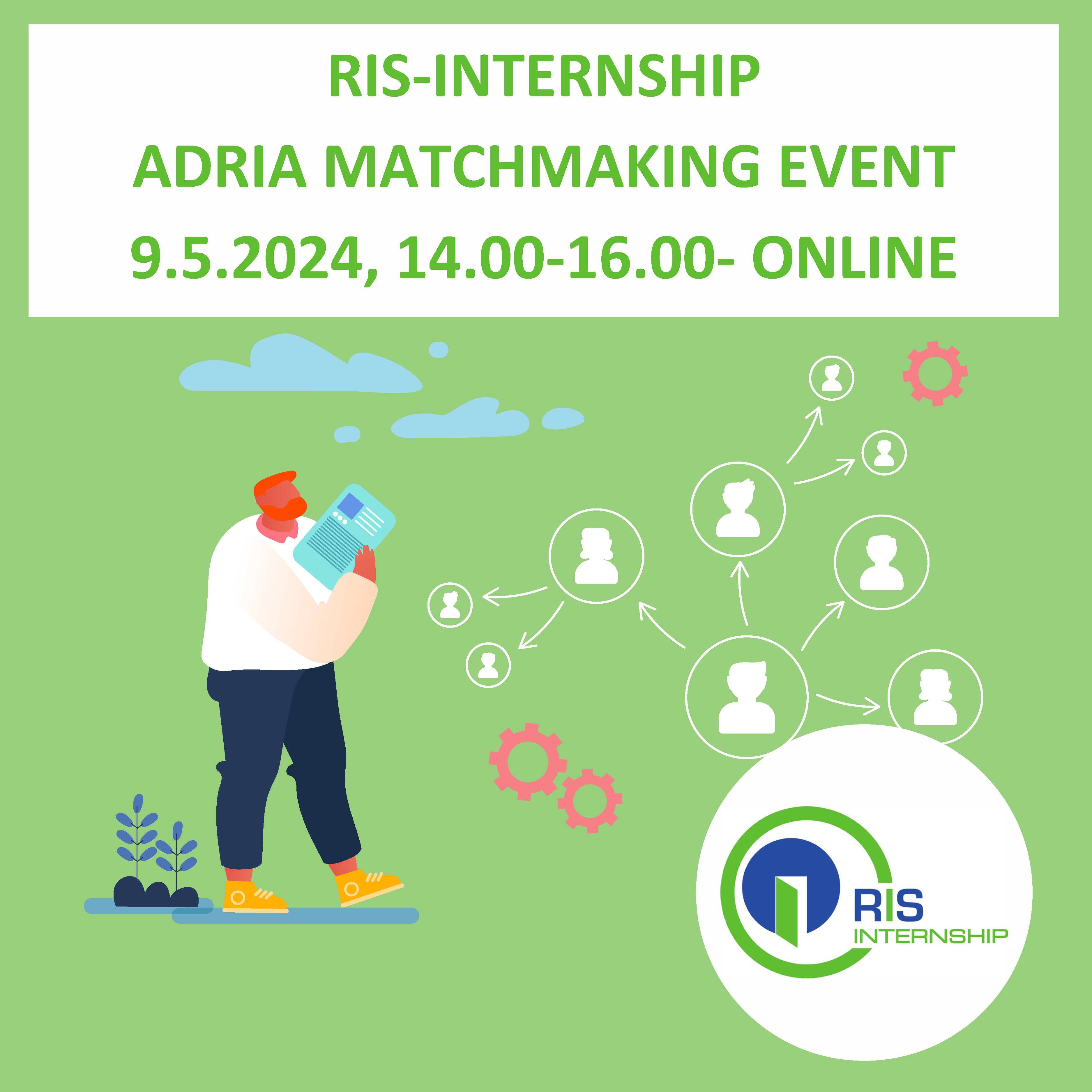 RIS-INTERNSHIP
ADRIA MATCHMAKING EVENT
9.5.2024, 14.00-16.00- ONLINE

RIS
INTERNSHIP